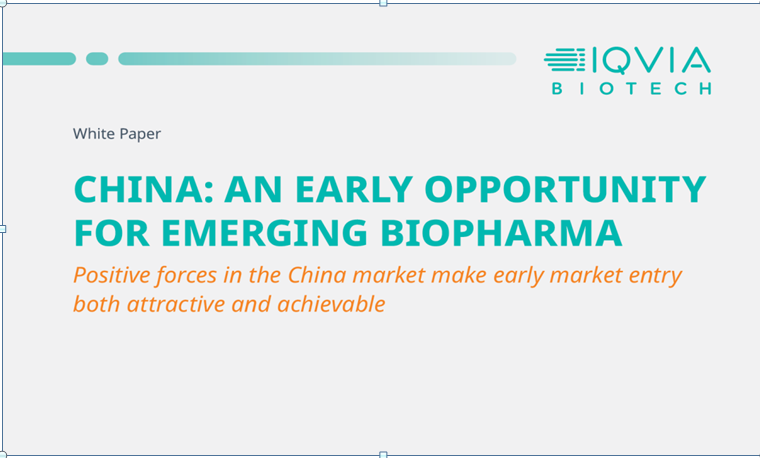 IQVIA
BIOTECH

White Paper

CHINA: AN EARLY OPPORTUNITY FOR EMERGING BIOPHARMA

Positive forces in the China market make early market entry both attractive and achievable